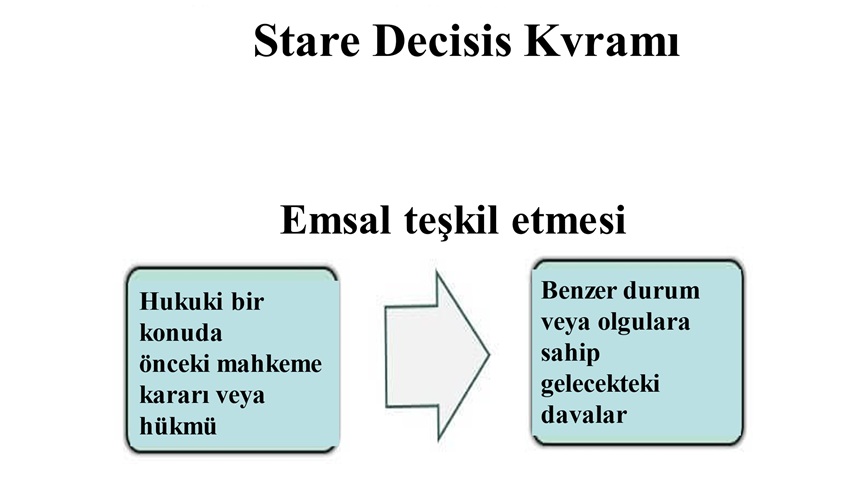 Stare Decisis Kvramı

Emsal teşkil etmesi

Hukuki bir konuda önceki mahkeme kararı veya hükmü

Benzer durum veya olgulara sahip gelecekteki davalar